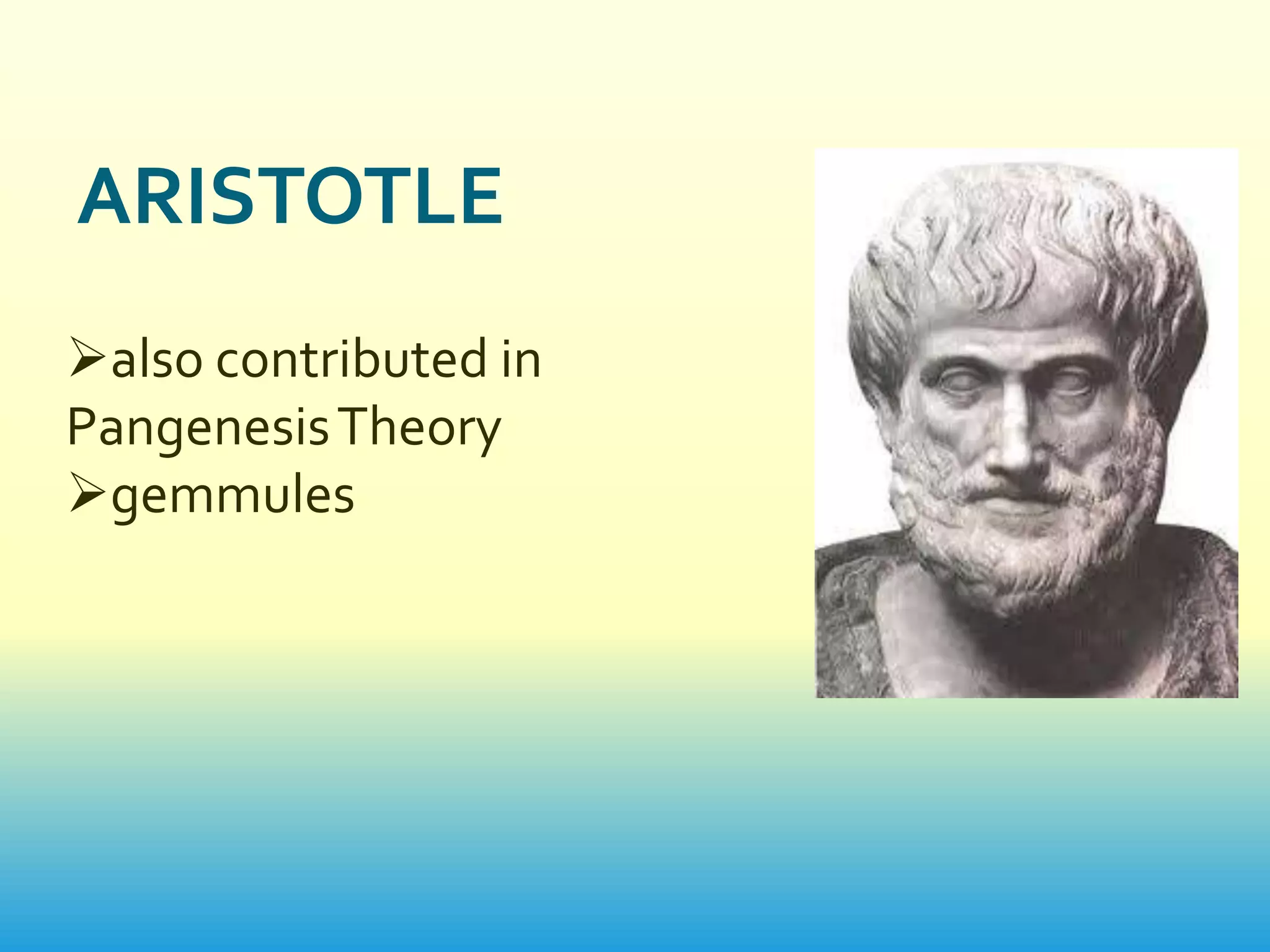 ARISTOTLE

➢also contributed in Pangenesis Theory
➢gemmules